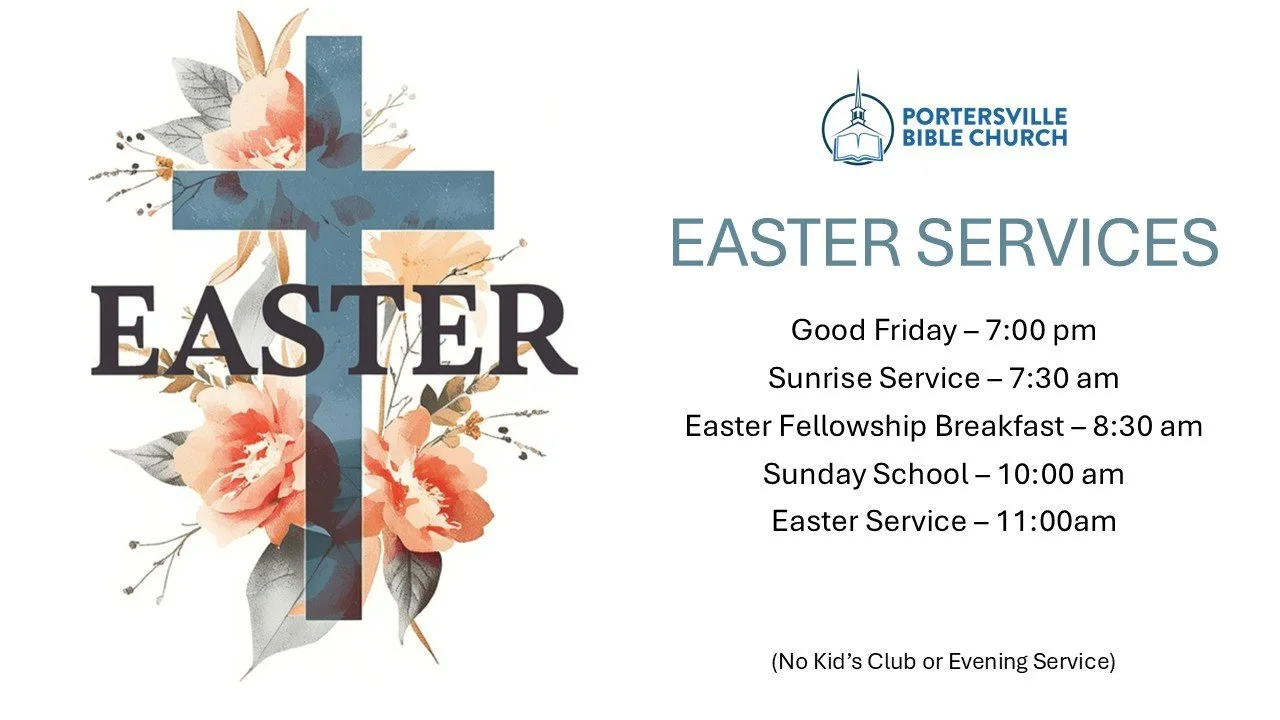 EASTER

PORTERSVILLE BIBLE CHURCH

EASTER SERVICES

Good Friday – 7:00 pm
Sunrise Service – 7:30 am
Easter Fellowship Breakfast – 8:30 am
Sunday School – 10:00 am
Easter Service – 11:00am

(No Kid's Club or Evening Service)